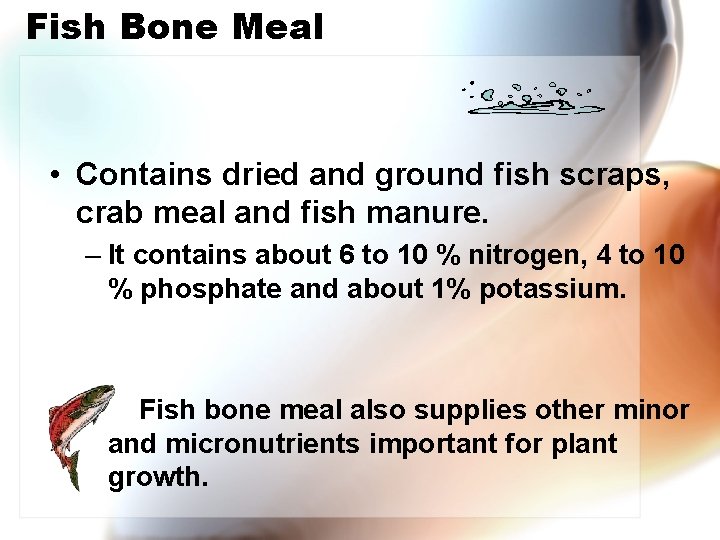 Fish Bone Meal

• Contains dried and ground fish scraps, crab meal and fish manure.

– It contains about 6 to 10 % nitrogen, 4 to 10 % phosphate and about 1% potassium.

Fish bone meal also supplies other minor and micronutrients important for plant growth.